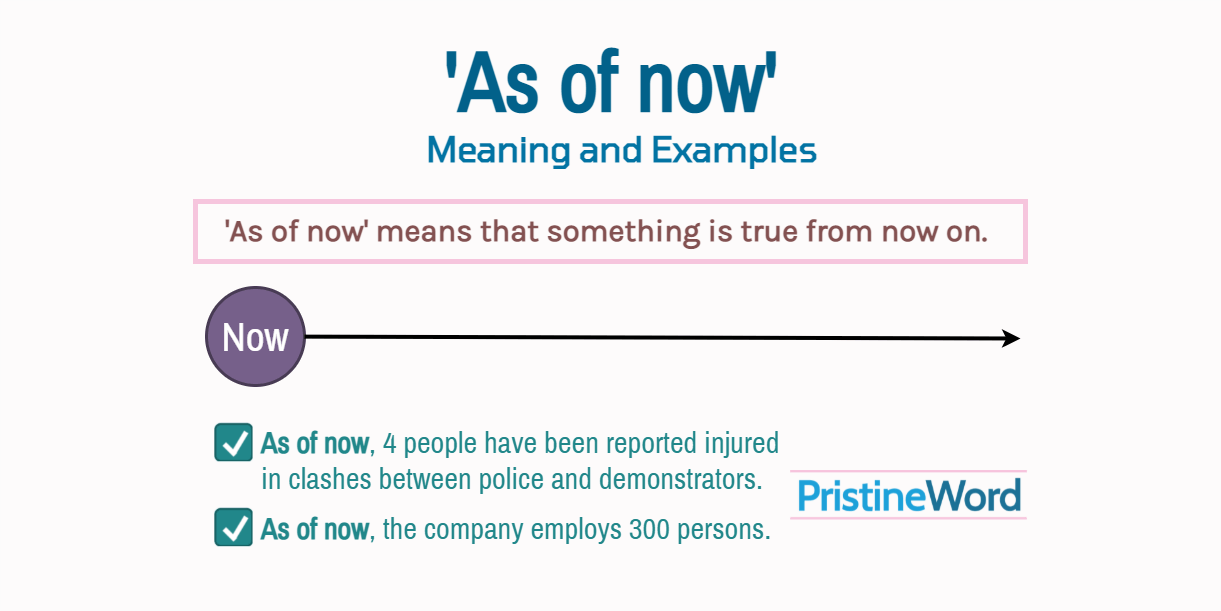 'As of now'
Meaning and Examples

'As of now' means that something is true from now on.

Now

As of now, 4 people have been reported injured in clashes between police and demonstrators.

As of now, the company employs 300 persons.

PristineWord